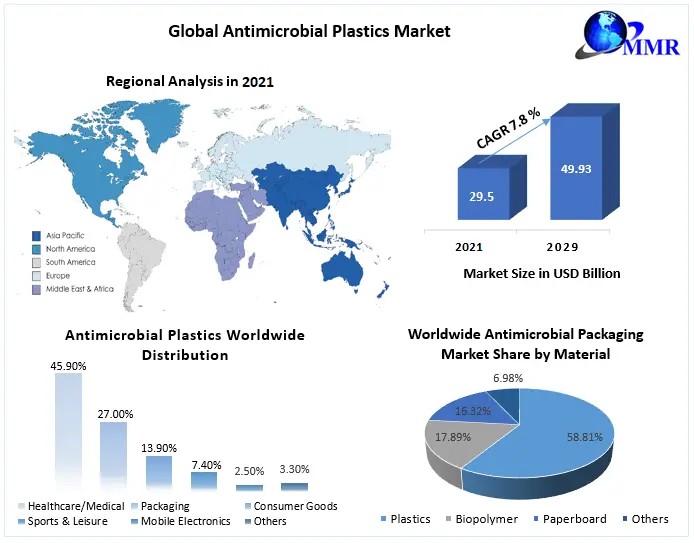 Global Antimicrobial Plastics Market

MMR

Regional Analysis in 2021

Asia Pacific
North America
South America
Europe
Middle East & Africa

CAGR 7.8 %

29.5

49.93

2021

2029

Market Size in USD Billion

Antimicrobial Plastics Worldwide Distribution

45.90%
27.00%
13.90%
7.40%
2.50%
3.30%

Healthcare/Medical
Packaging
Consumer Goods
Sports & Leisure
Mobile Electronics
Others

Worldwide Antimicrobial Packaging Market Share by Material

6.98%
16.32%
17.89%
58.81%

Plastics
Biopolymer
Paperboard
Others